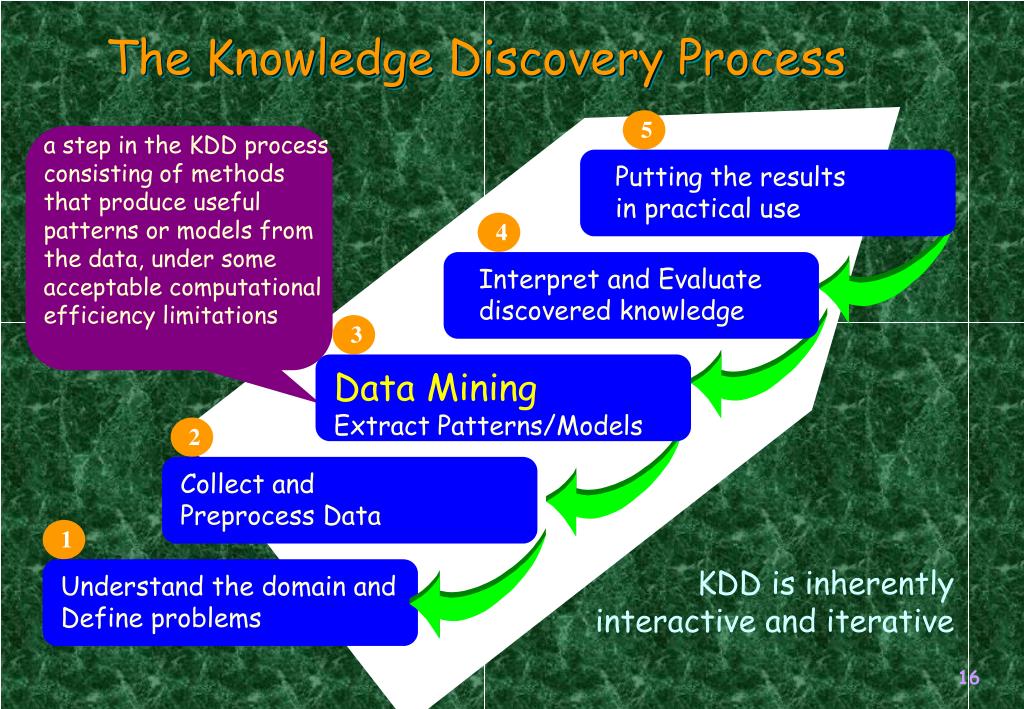 The Knowledge Discovery Process

a step in the KDD process consisting of methods that produce useful patterns or models from the data, under some acceptable computational efficiency limitations

5

Putting the results in practical use

4

Interpret and Evaluate discovered knowledge

3

Data Mining
Extract Patterns/Models

2

Collect and Preprocess Data

1

Understand the domain and Define problems

KDD is inherently interactive and iterative

16